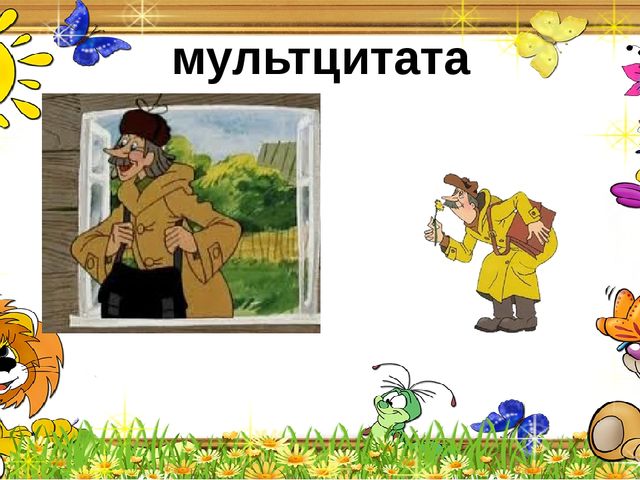 мультцитата